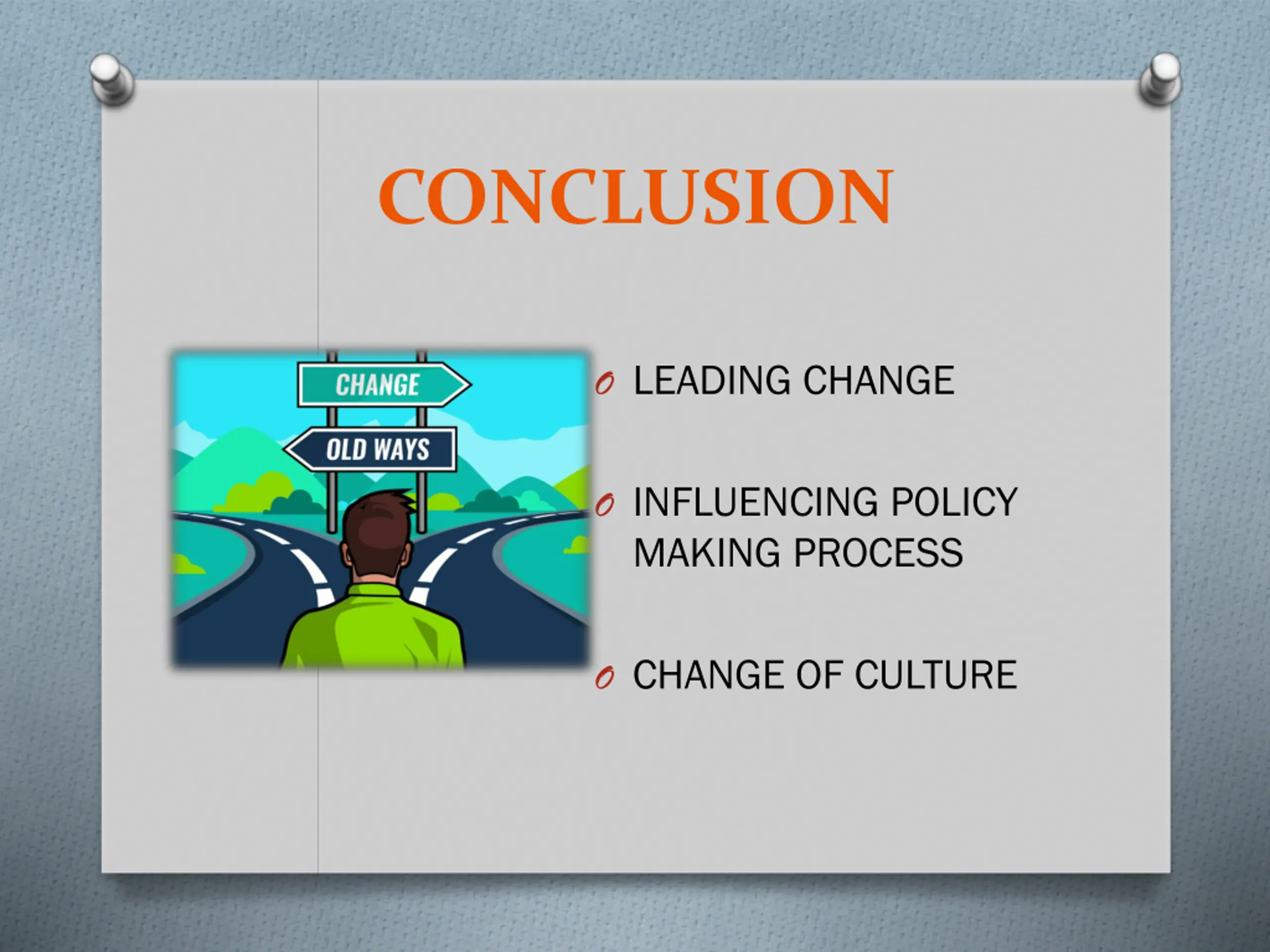 CONCLUSION

CHANGE

OLD WAYS

LEADING CHANGE

INFLUENCING POLICY MAKING PROCESS

CHANGE OF CULTURE